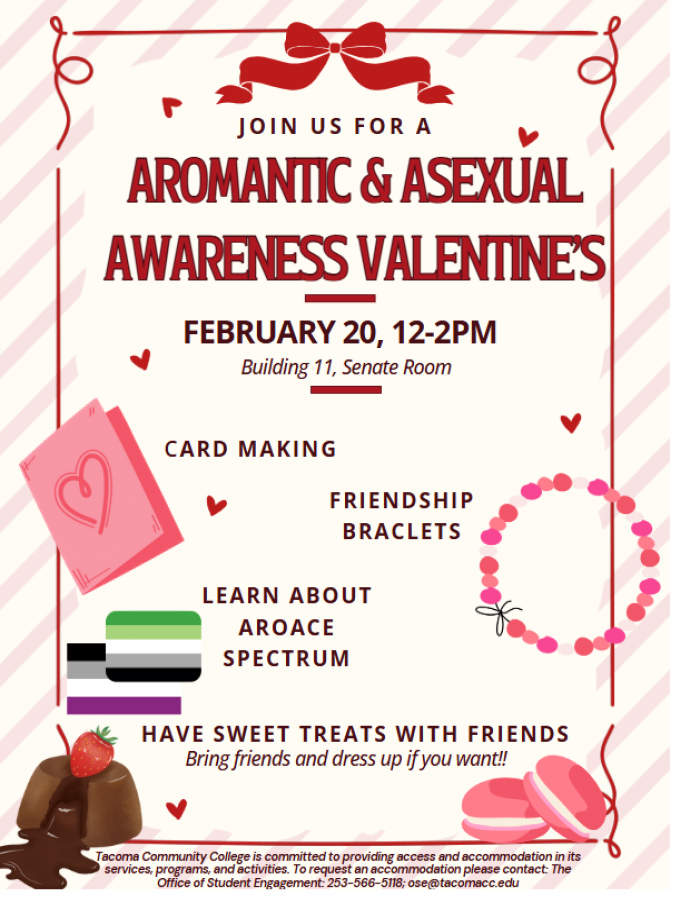 JOIN US FOR A

AROMANTIC & ASEXUAL AWARENESS VALENTINE'S

FEBRUARY 20, 12-2PM

Building 11, Senate Room

CARD MAKING

FRIENDSHIP BRACLETS

LEARN ABOUT AROACE SPECTRUM

HAVE SWEET TREATS WITH FRIENDS

Bring friends and dress up if you want!!

Tacoma Community College is committed to providing access and accommodation in its services, programs, and activities. To request an accommodation please contact: The Office of Student Engagement: 253-566-5118; ose@tacomacc.edu